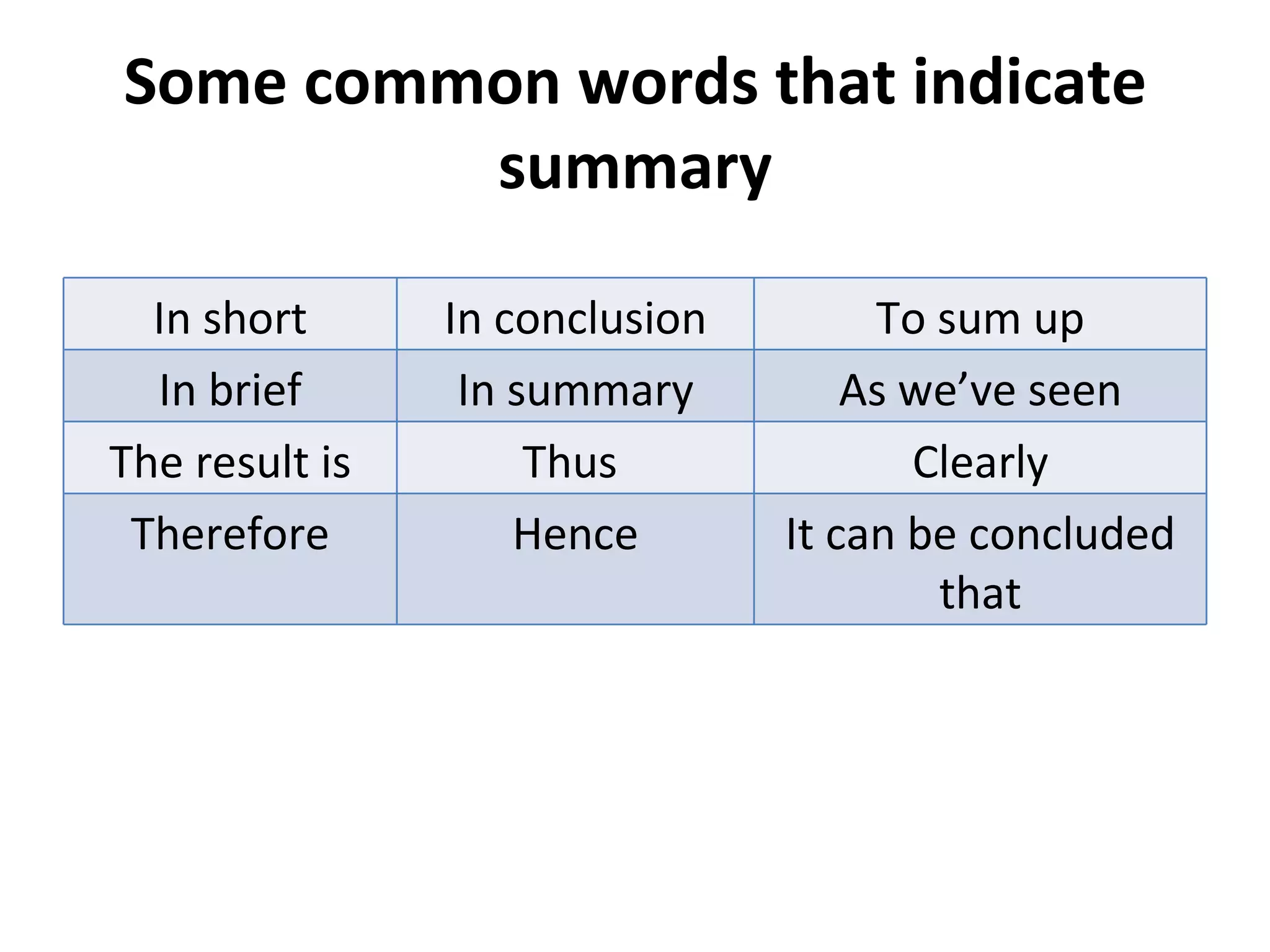 Some common words that indicate summary

| In short | In conclusion | To sum up |
|---|---|---|
| In brief | In summary | As we’ve seen |
| The result is | Thus | Clearly |
| Therefore | Hence | It can be concluded that |